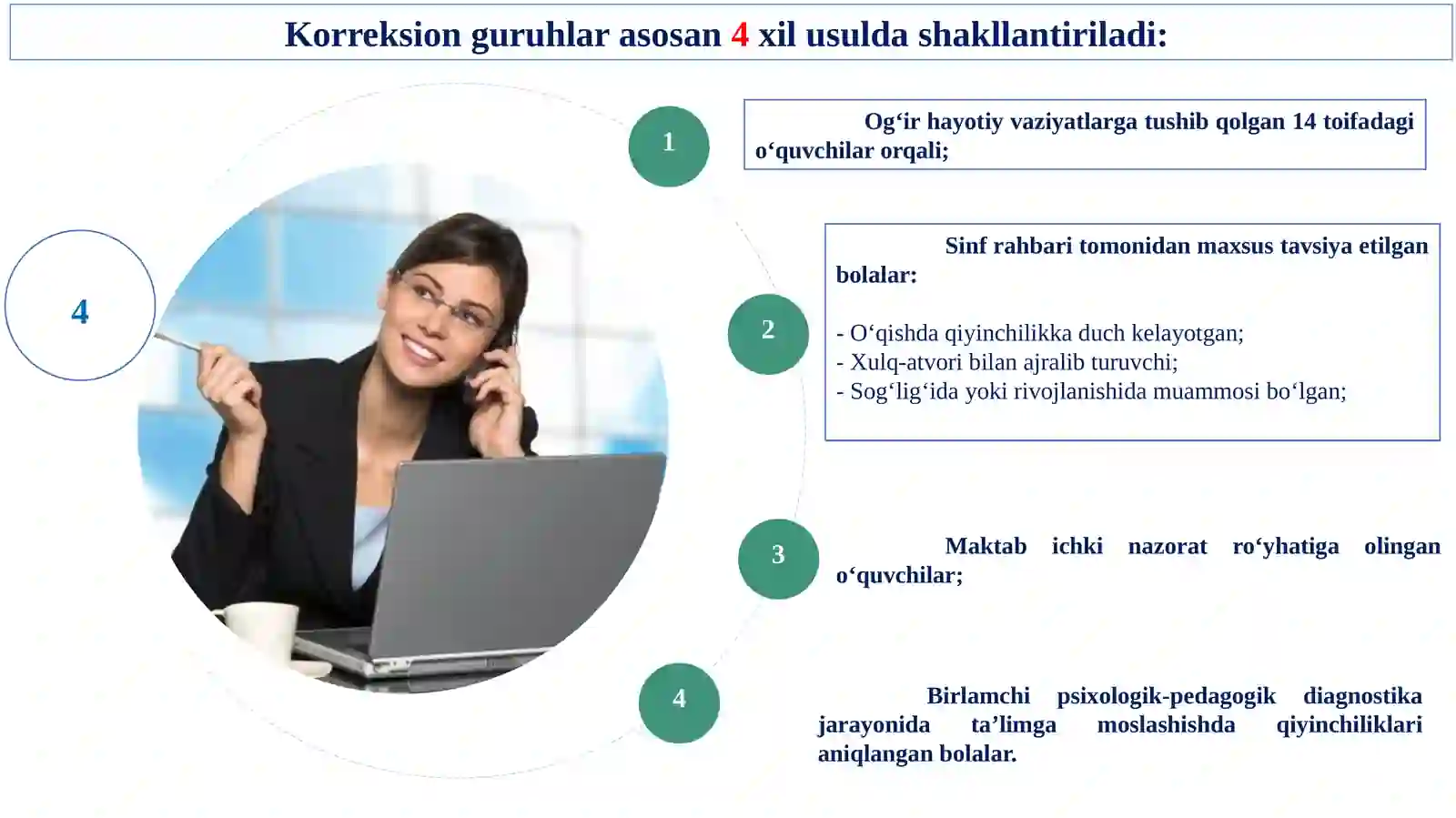 Korreksion guruhlar asosan 4 xil usulda shakllantiriladi:

4

1

Og‘ir hayotiy vaziyatlarga tushib qolgan 14 toifadagi o‘quvchilar orqali;

2

Sinf rahbari tomonidan maxsus tavsiya etilgan bolalar:

- O‘qishda qiyinchilikka duch kelayotgan;
- Xulq-atvori bilan ajralib turuvchi;
- Sog‘lig‘ida yoki rivojlanishida muammosi bo‘lgan;

3

Maktab ichki nazorat ro‘yhatiga olingan o‘quvchilar;

4

Birlamchi psixologik-pedagogik diagnostika jarayonida ta’limga moslashishda qiyinchiliklari aniqlangan bolalar.